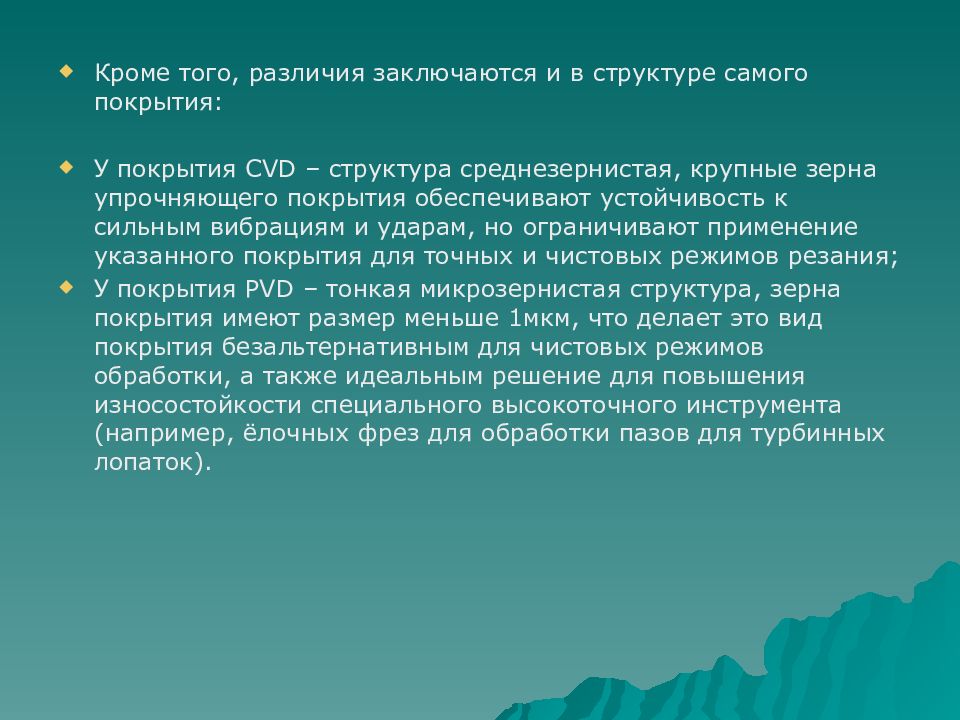 Кроме того, различия заключаются и в структуре самого покрытия:

У покрытия CVD – структура среднезернистая, крупные зерна упрочняющего покрытия обеспечивают устойчивость к сильным вибрациям и ударам, но ограничивают применение указанного покрытия для точных и чистовых режимов резания;

У покрытия PVD – тонкая микрозернистая структура, зерна покрытия имеют размер меньше 1мкм, что делает это вид покрытия безальтернативным для чистовых режимов обработки, а также идеальным решение для повышения износостойкости специального высокоточного инструмента (например, ёлочных фрез для обработки пазов для турбинных лопаток).